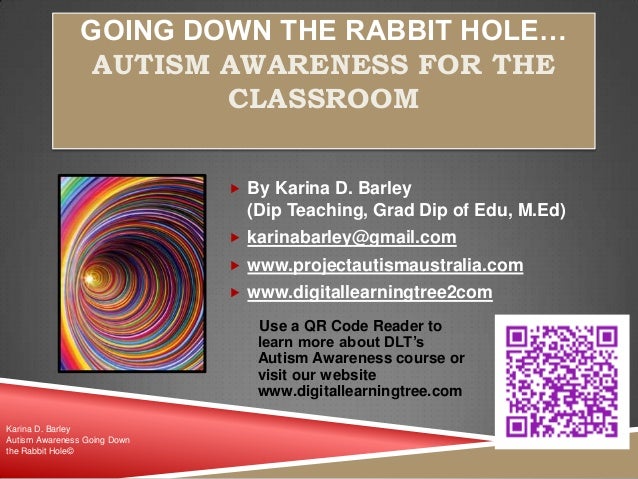 GOING DOWN THE RABBIT HOLE…
AUTISM AWARENESS FOR THE CLASSROOM

By Karina D. Barley (Dip Teaching, Grad Dip of Edu, M.Ed)

karinabarley@gmail.com

www.projectautismaustralia.com

www.digitallearningtree2com

Use a QR Code Reader to learn more about DLT's Autism Awareness course or visit our website www.digitallearningtree.com

Karina D. Barley
Autism Awareness Going Down the Rabbit Hole©